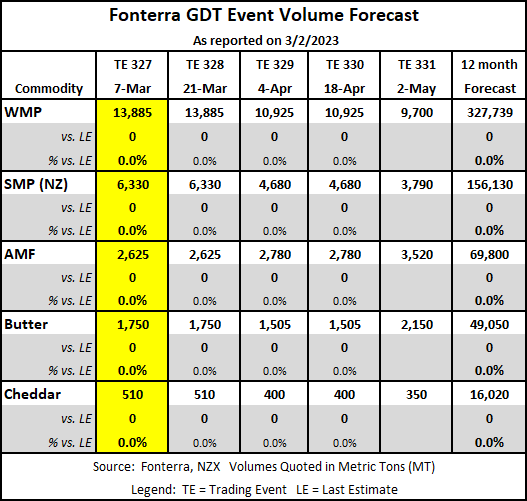 Fonterra GDT Event Volume Forecast

As reported on 3/2/2023

| Commodity | TE 327 7-Mar | TE 328 21-Mar | TE 329 4-Apr | TE 330 18-Apr | TE 331 2-May | 12 month Forecast |
|---|---|---|---|---|---|---|
| WMP | 13,885 | 13,885 | 10,925 | 10,925 | 9,700 | 327,739 |
| vs. LE | 0 | 0 | 0 | 0 | | 0 |
| % vs. LE | 0.0% | 0.0% | 0.0% | 0.0% | | 0.0% |
| SMP (NZ) | 6,330 | 6,330 | 4,680 | 4,680 | 3,790 | 156,130 |
| vs. LE | 0 | 0 | 0 | 0 | | 0 |
| % vs. LE | 0.0% | 0.0% | 0.0% | 0.0% | | 0.0% |
| AMF | 2,625 | 2,625 | 2,780 | 2,780 | 3,520 | 69,800 |
| vs. LE | 0 | 0 | 0 | 0 | | 0 |
| % vs. LE | 0.0% | 0.0% | 0.0% | 0.0% | | 0.0% |
| Butter | 1,750 | 1,750 | 1,505 | 1,505 | 2,150 | 49,050 |
| vs. LE | 0 | 0 | 0 | 0 | | 0 |
| % vs. LE | 0.0% | 0.0% | 0.0% | 0.0% | | 0.0% |
| Cheddar | 510 | 510 | 400 | 400 | 350 | 16,020 |
| vs. LE | 0 | 0 | 0 | 0 | | 0 |
| % vs. LE | 0.0% | 0.0% | 0.0% | 0.0% | | 0.0% |

Source: Fonterra, NZX Volumes Quoted in Metric Tons (MT)

Legend: TE = Trading Event LE = Last Estimate